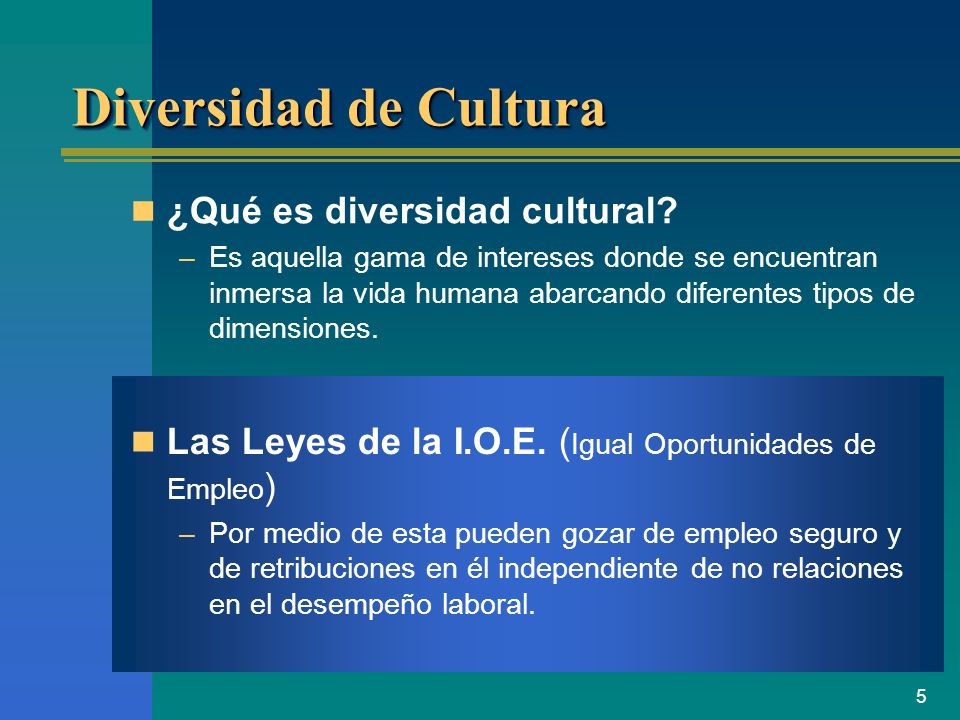 Diversidad de Cultura

¿Qué es diversidad cultural?

– Es aquella gama de intereses donde se encuentran inmersa la vida humana abarcando diferentes tipos de dimensiones.

Las Leyes de la I.O.E. (Igual Oportunidades de Empleo)

– Por medio de esta pueden gozar de empleo seguro y de retribuciones en él independiente de no relaciones en el desempeño laboral.

5